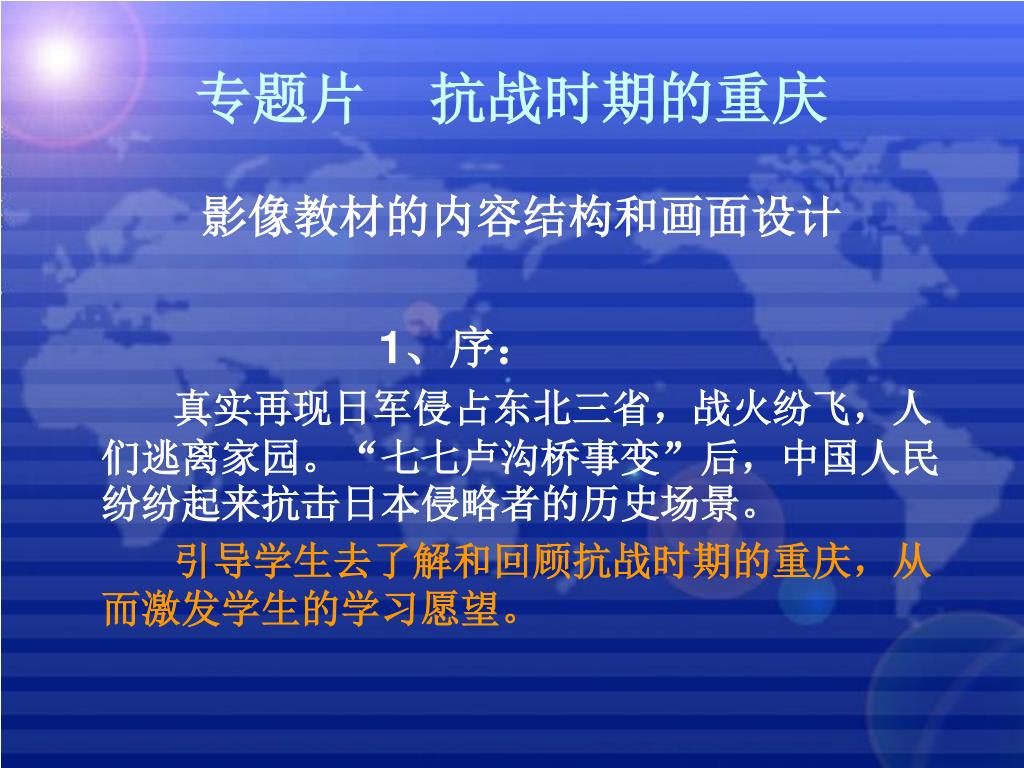 专题片　抗战时期的重庆

影像教材的内容结构和画面设计

1、序：

真实再现日军侵占东北三省，战火纷飞，人们逃离家园。“七七卢沟桥事变”后，中国人民纷纷起来抗击日本侵略者的历史场景。

引导学生去了解和回顾抗战时期的重庆，从而激发学生的学习愿望。